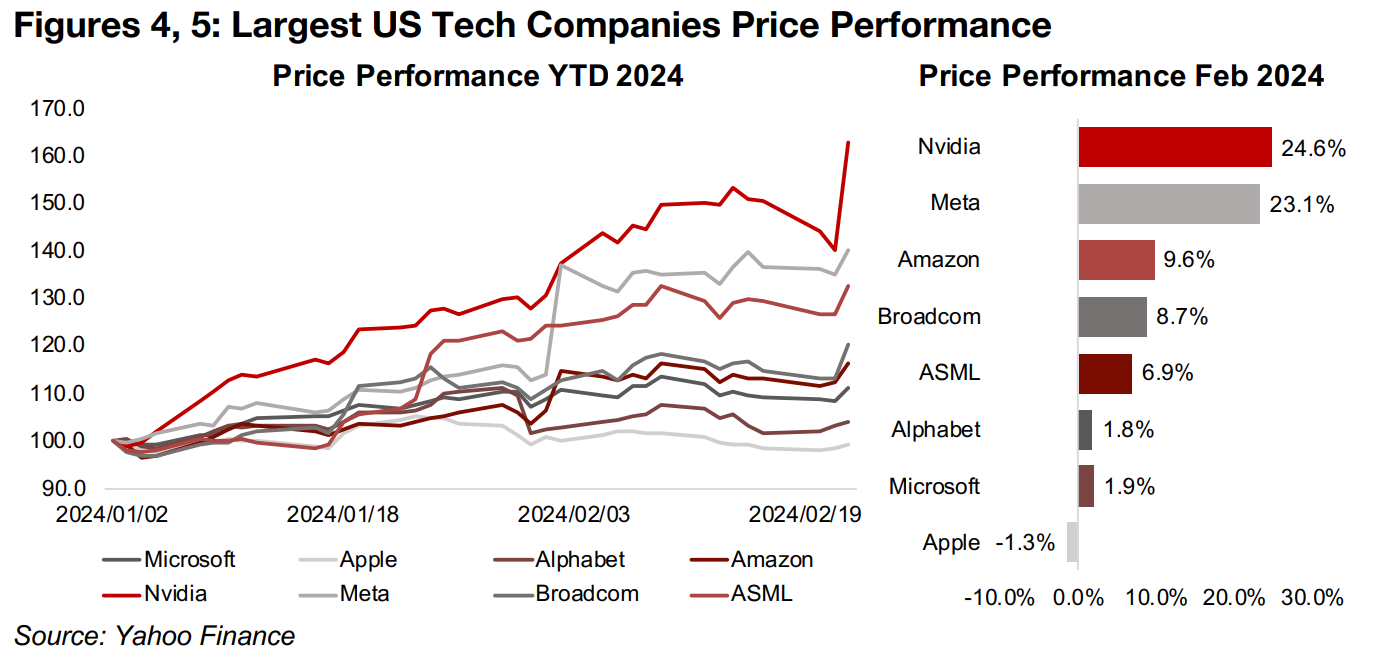 Figures 4, 5: Largest US Tech Companies Price Performance

Price Performance YTD 2024

170.0
160.0
150.0
140.0
130.0
120.0
110.0
100.0
90.0

2024/01/02
2024/01/18
2024/02/03
2024/02/19

Microsoft
Apple
Alphabet
Amazon
Nvidia
Meta
Broadcom
ASML

Price Performance Feb 2024

Nvidia 24.6%
Meta 23.1%
Amazon 9.6%
Broadcom 8.7%
ASML 6.9%
Alphabet 1.8%
Microsoft 1.9%
Apple -1.3%

-10.0%
0.0%
10.0%
20.0%
30.0%

Source: Yahoo Finance